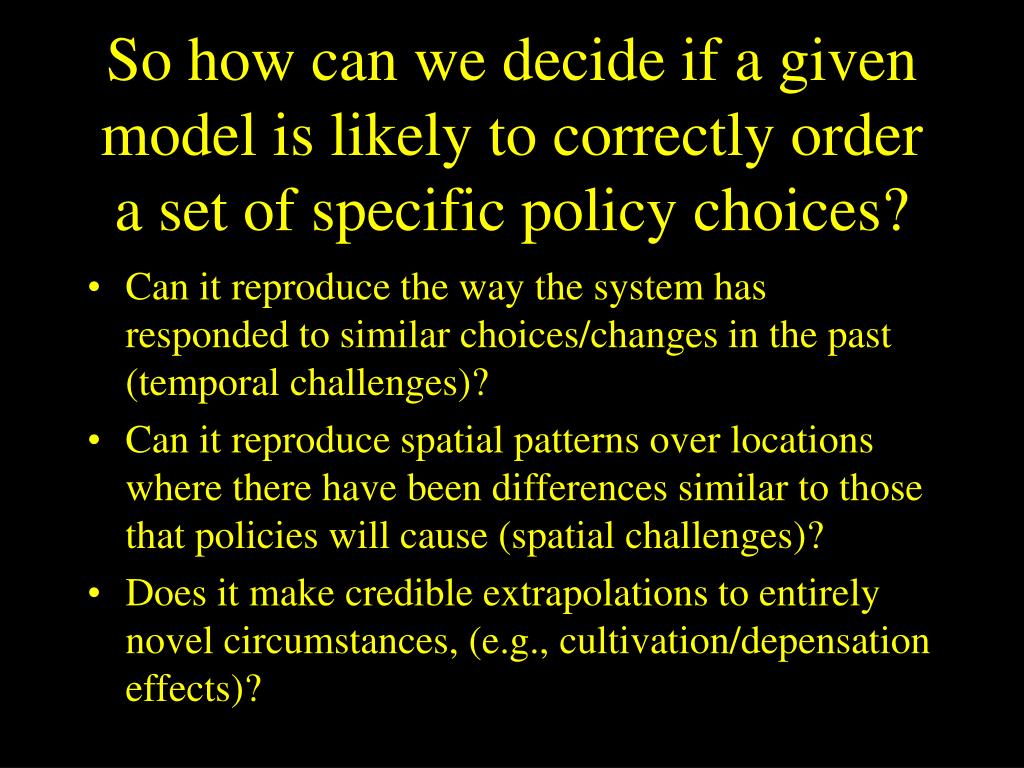 So how can we decide if a given model is likely to correctly order a set of specific policy choices?

• Can it reproduce the way the system has responded to similar choices/changes in the past (temporal challenges)?
• Can it reproduce spatial patterns over locations where there have been differences similar to those that policies will cause (spatial challenges)?
• Does it make credible extrapolations to entirely novel circumstances, (e.g., cultivation/depensation effects)?